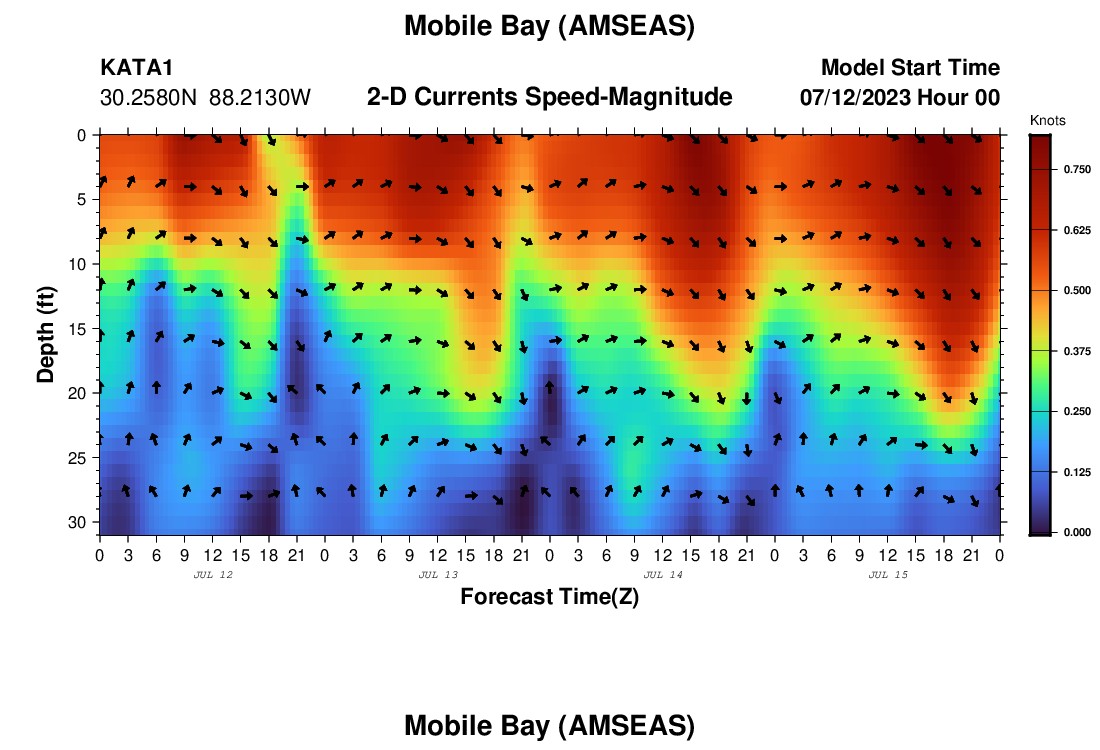 Mobile Bay (AMSEAS)

KATA1
30.2580N 88.2130W

2-D Currents Speed-Magnitude

Model Start Time
07/12/2023 Hour 00

Knots

0.750
0.625
0.500
0.375
0.250
0.125
0.000

Depth (ft)

0
5
10
15
20
25
30

0 3 6 9 12 15 18 21 0 3 6 9 12 15 18 21 0 3 6 9 12 15 18 21 0 3 6 9 12 15 18 21 0

JUL 12
JUL 13
JUL 14
JUL 15

Forecast Time(Z)

Mobile Bay (AMSEAS)